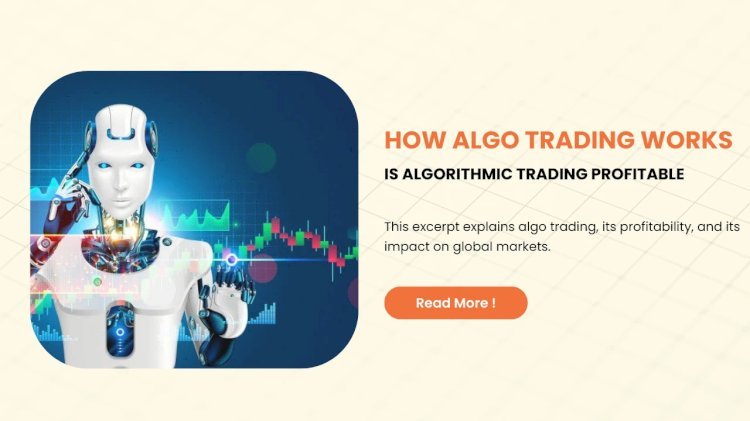 HOW ALGO TRADING WORKS

IS ALGORITHMIC TRADING PROFITABLE

This excerpt explains algo trading, its profitability, and its impact on global markets.

Read More !